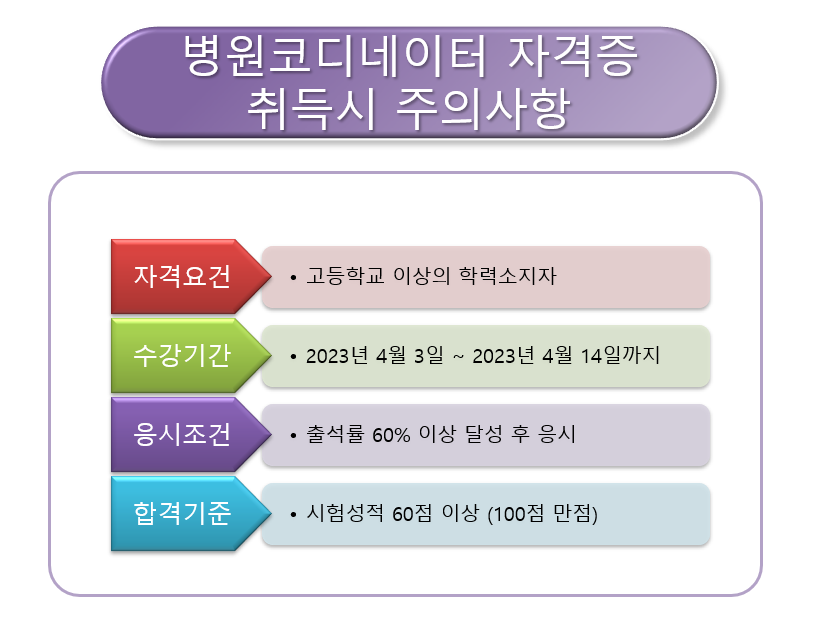 병원코디네이터 자격증 취득시 주의사항

자격요건

• 고등학교 이상의 학력소지자

수강기간

• 2023년 4월 3일 ~ 2023년 4월 14일까지

응시조건

• 출석률 60% 이상 달성 후 응시

합격기준

• 시험성적 60점 이상 (100점 만점)